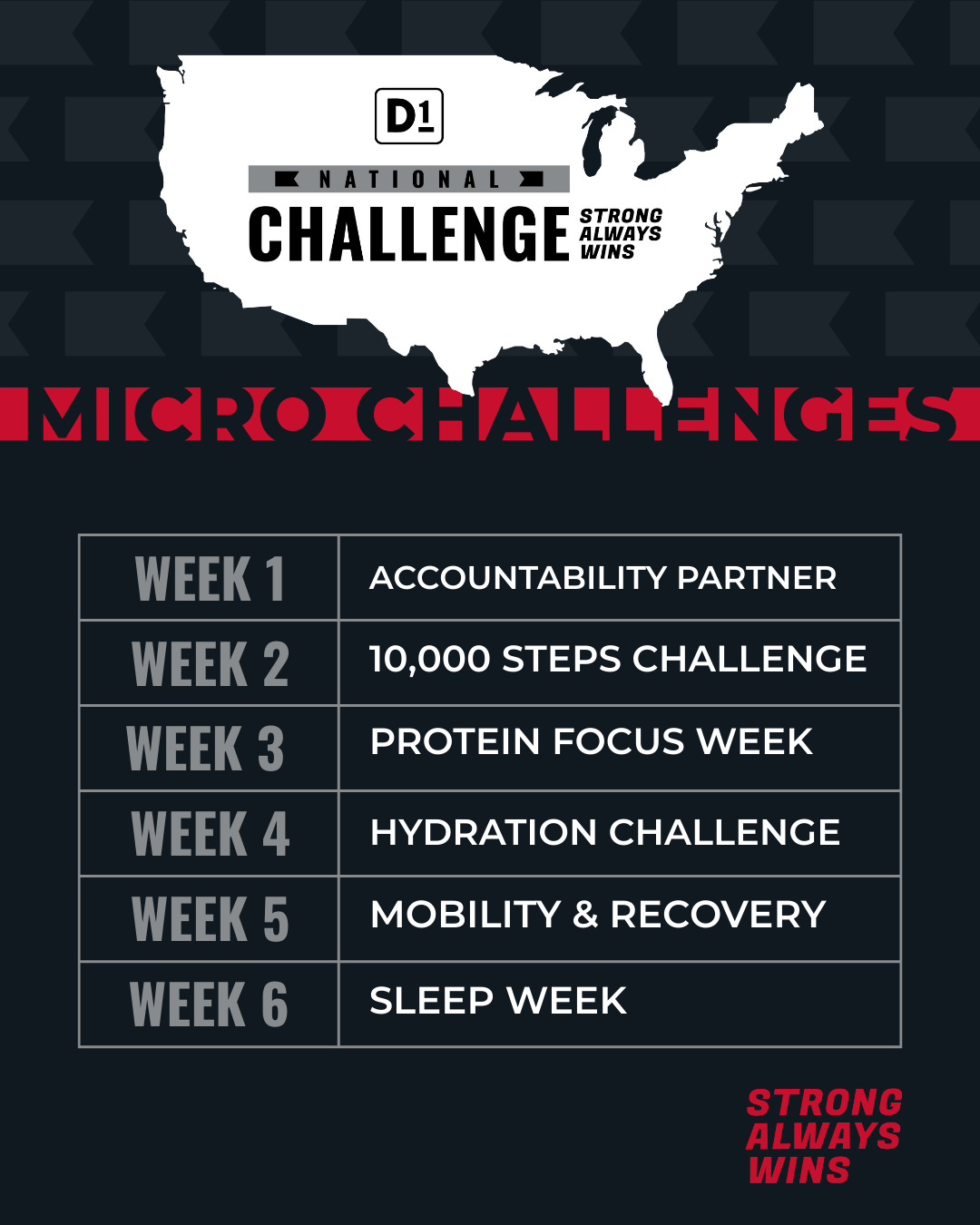 D1

NATIONAL

CHALLENGE STRONG ALWAYS WINS

MICRO CHALLENGES

| WEEK 1 | ACCOUNTABILITY PARTNER |
|---|---|
| WEEK 2 | 10,000 STEPS CHALLENGE |
| WEEK 3 | PROTEIN FOCUS WEEK |
| WEEK 4 | HYDRATION CHALLENGE |
| WEEK 5 | MOBILITY & RECOVERY |
| WEEK 6 | SLEEP WEEK |

STRONG ALWAYS WINS